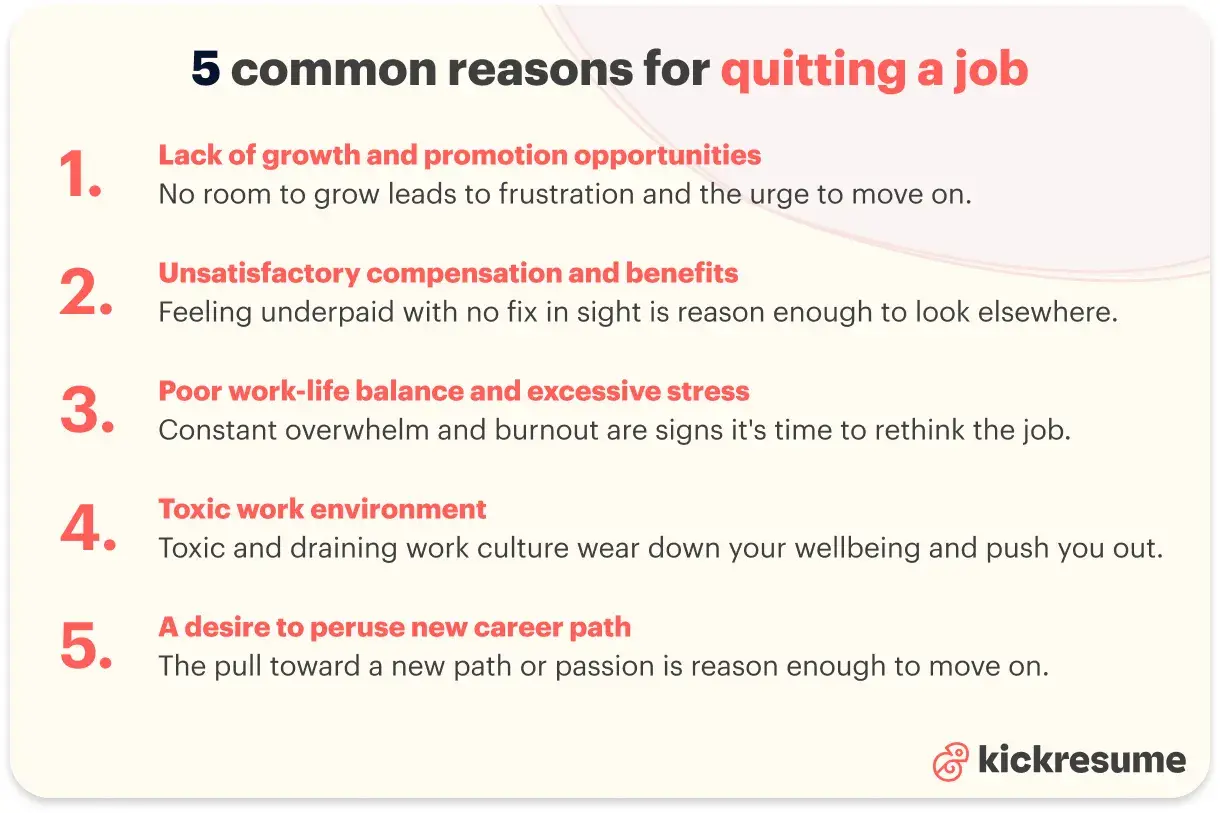 5 common reasons for quitting a job

1. Lack of growth and promotion opportunities
No room to grow leads to frustration and the urge to move on.

2. Unsatisfactory compensation and benefits
Feeling underpaid with no fix in sight is reason enough to look elsewhere.

3. Poor work-life balance and excessive stress
Constant overwhelm and burnout are signs it's time to rethink the job.

4. Toxic work environment
Toxic and draining work culture wear down your wellbeing and push you out.

5. A desire to peruse new career path
The pull toward a new path or passion is reason enough to move on.

kickresume